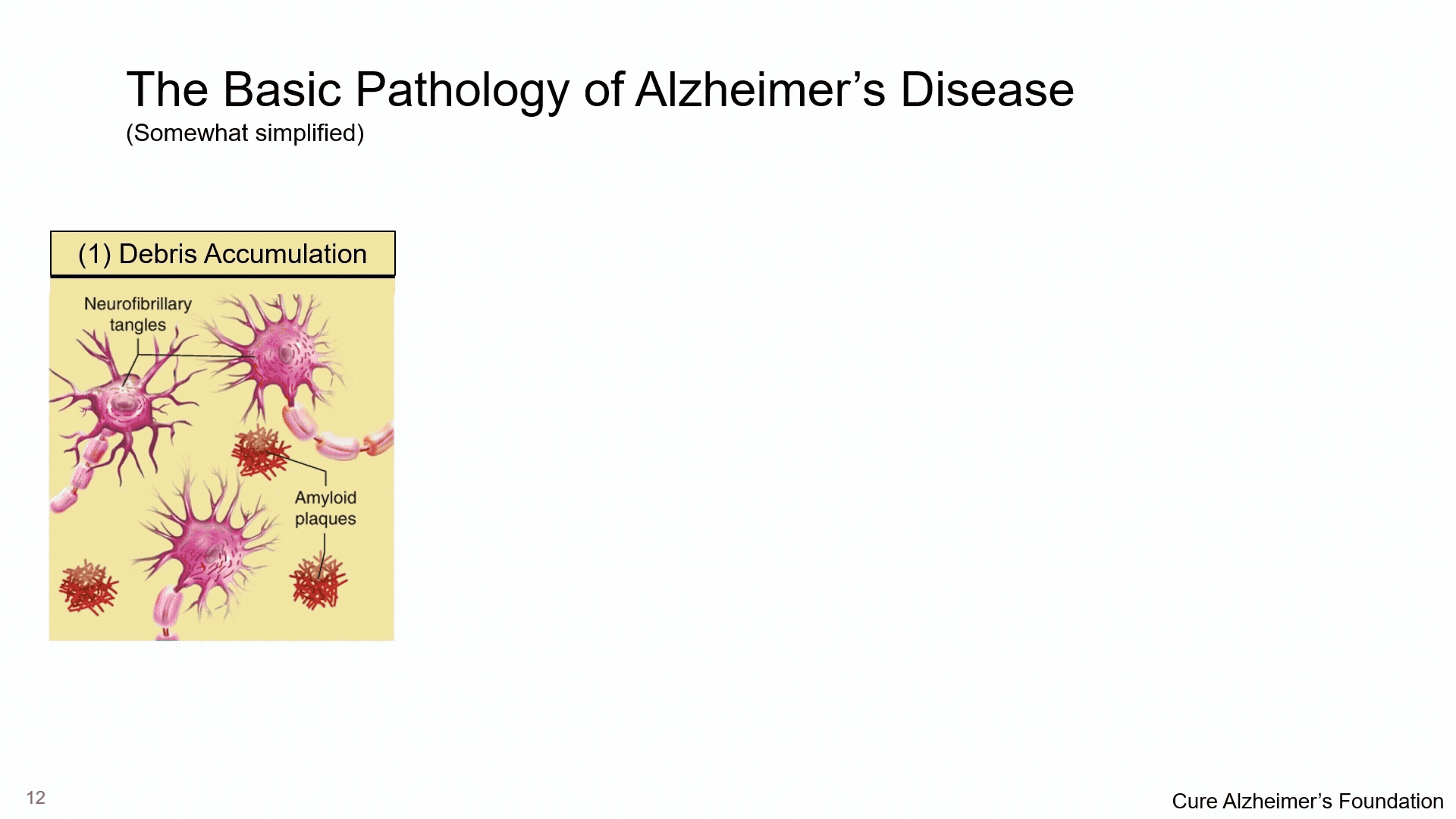 The Basic Pathology of Alzheimer's Disease
(Somewhat simplified)

(1) Debris Accumulation

Neurofibrillary tangles

Amyloid plaques

12

Cure Alzheimer's Foundation